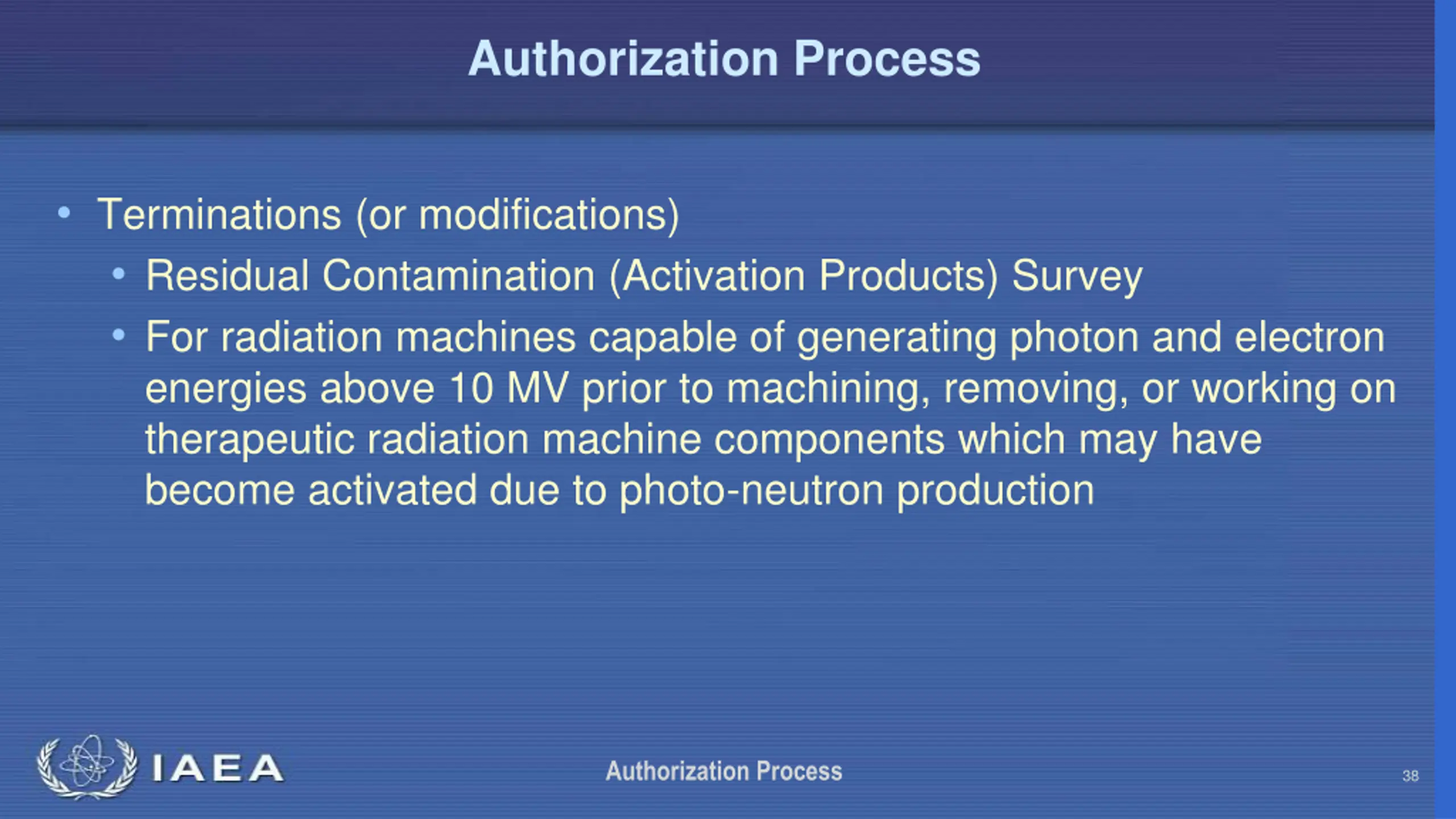 Authorization Process

• Terminations (or modifications)
  • Residual Contamination (Activation Products) Survey
  • For radiation machines capable of generating photon and electron energies above 10 MV prior to machining, removing, or working on therapeutic radiation machine components which may have become activated due to photo-neutron production

IAEA

Authorization Process

38